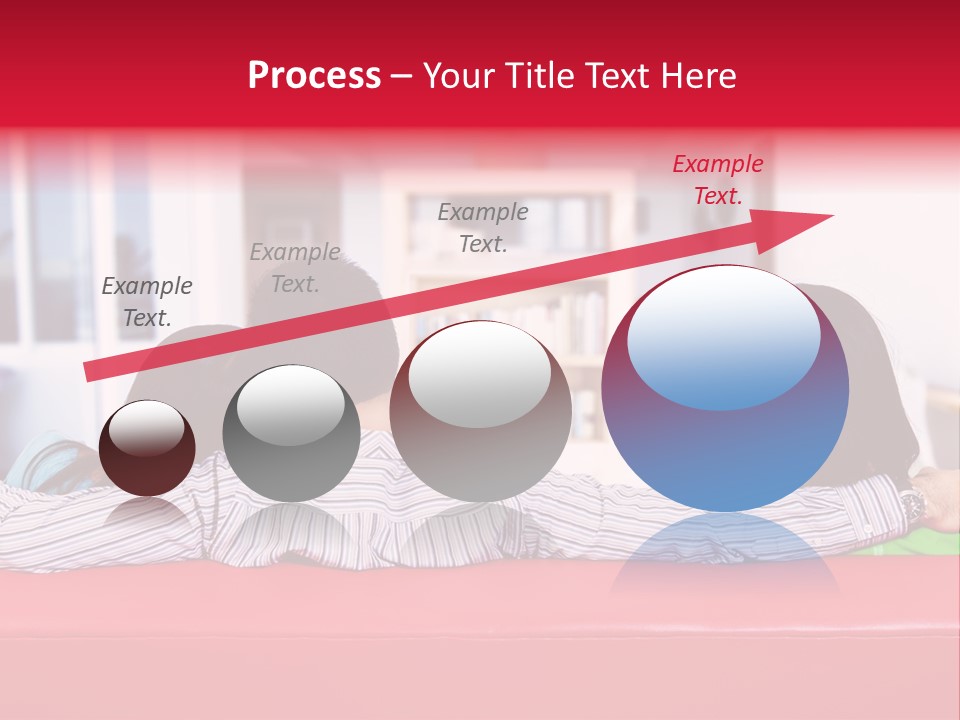 Process – Your Title Text Here

Example Text.

Example Text.

Example Text.

Example Text.